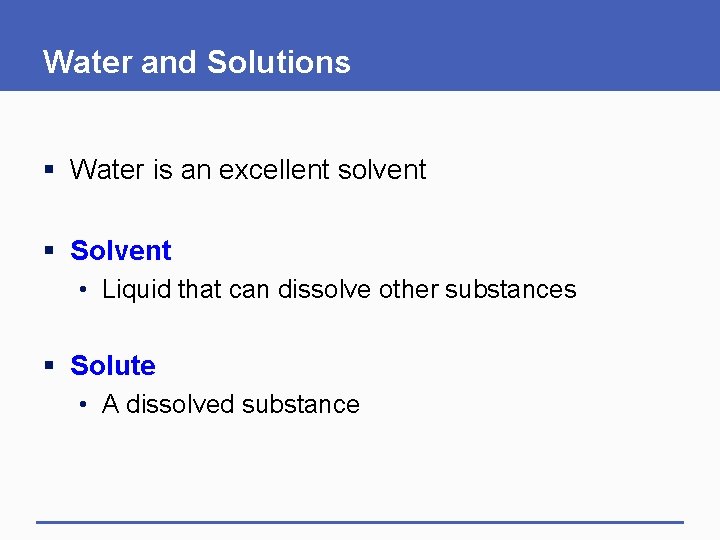 Water and Solutions

▪ Water is an excellent solvent

▪ Solvent
• Liquid that can dissolve other substances

▪ Solute
• A dissolved substance